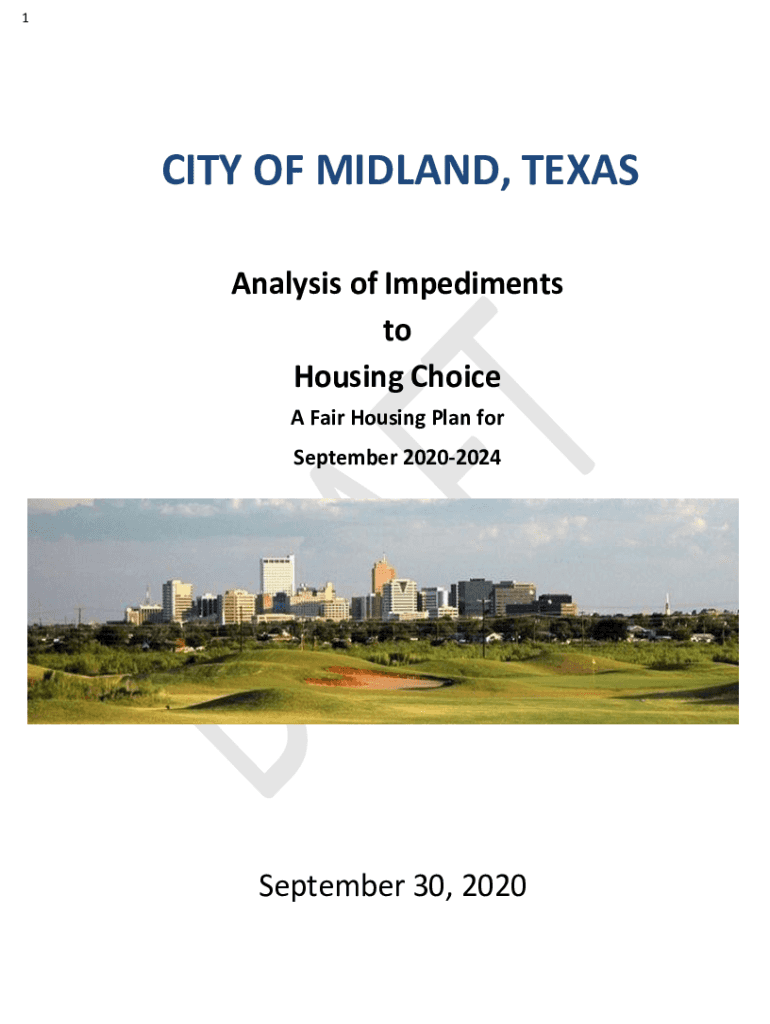 1

CITY OF MIDLAND, TEXAS

Analysis of Impediments
to
Housing Choice

A Fair Housing Plan for
September 2020-2024

DRAFT

September 30, 2020